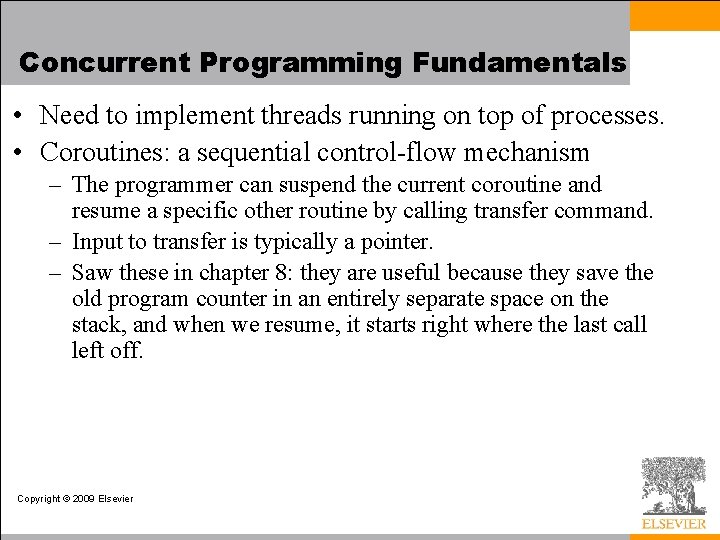 Concurrent Programming Fundamentals

• Need to implement threads running on top of processes.

• Coroutines: a sequential control-flow mechanism

– The programmer can suspend the current coroutine and resume a specific other routine by calling transfer command.

– Input to transfer is typically a pointer.

– Saw these in chapter 8: they are useful because they save the old program counter in an entirely separate space on the stack, and when we resume, it starts right where the last call left off.

Copyright © 2009 Elsevier

ELSEVIER